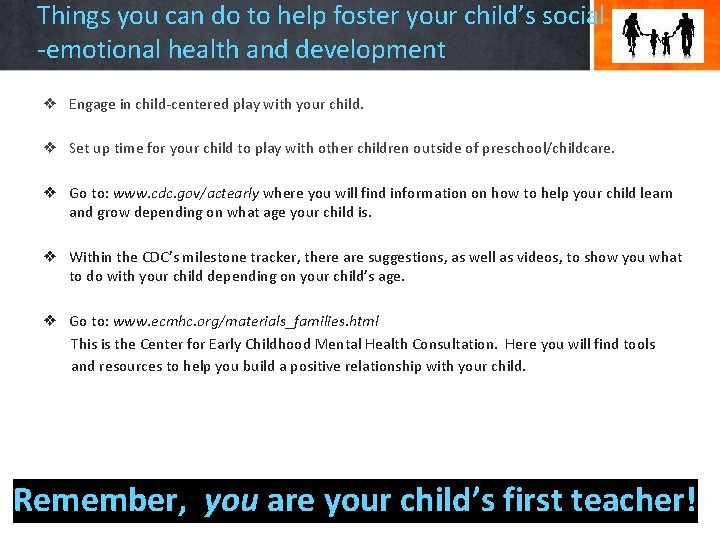 Things you can do to help foster your child's social -emotional health and development

❖ Engage in child-centered play with your child.

❖ Set up time for your child to play with other children outside of preschool/childcare.

❖ Go to: www.cdc.gov/actearly where you will find information on how to help your child learn and grow depending on what age your child is.

❖ Within the CDC's milestone tracker, there are suggestions, as well as videos, to show you what to do with your child depending on your child's age.

❖ Go to: www.ecmhc.org/materials_families.html
This is the Center for Early Childhood Mental Health Consultation. Here you will find tools and resources to help you build a positive relationship with your child.

Remember, you are your child's first teacher!